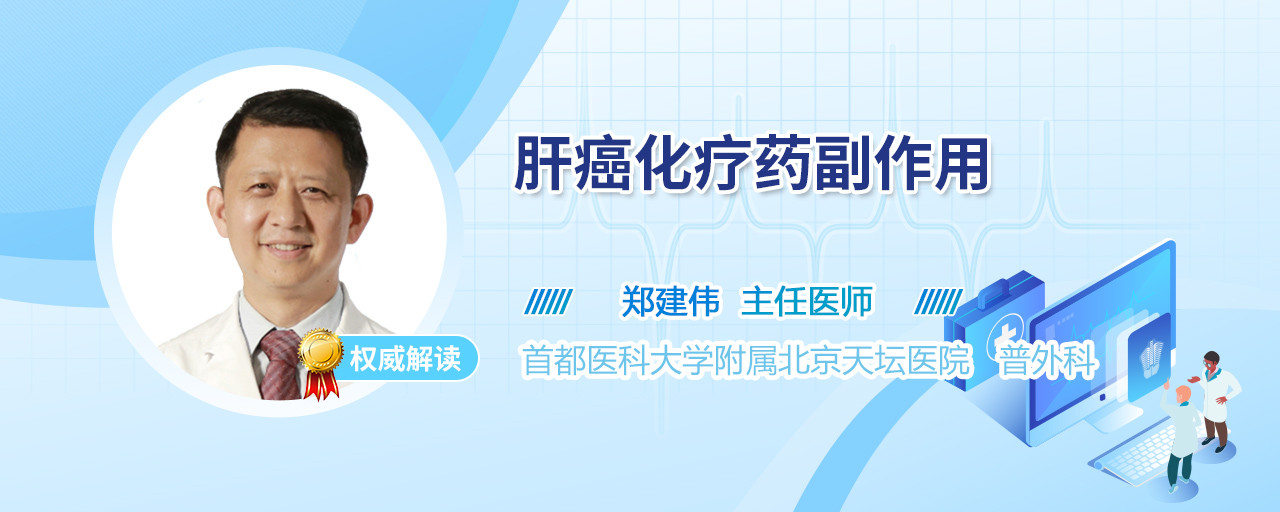 肝癌化疗药副作用

郑建伟 主任医师

权威解读

首都医科大学附属北京天坛医院 普外科